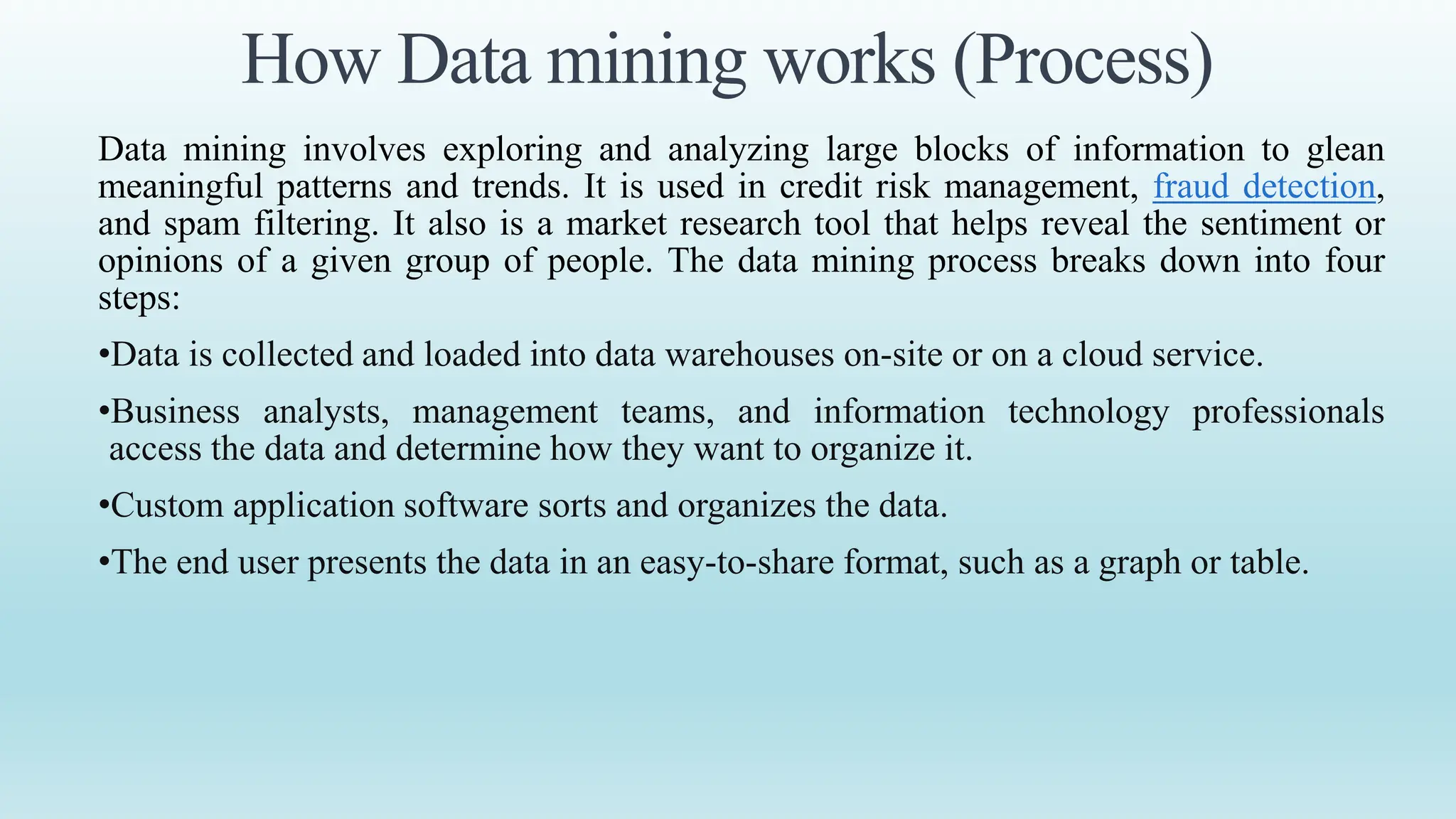 How Data mining works (Process)

Data mining involves exploring and analyzing large blocks of information to glean meaningful patterns and trends. It is used in credit risk management, fraud detection, and spam filtering. It also is a market research tool that helps reveal the sentiment or opinions of a given group of people. The data mining process breaks down into four steps:

•Data is collected and loaded into data warehouses on-site or on a cloud service.

•Business analysts, management teams, and information technology professionals access the data and determine how they want to organize it.

•Custom application software sorts and organizes the data.

•The end user presents the data in an easy-to-share format, such as a graph or table.